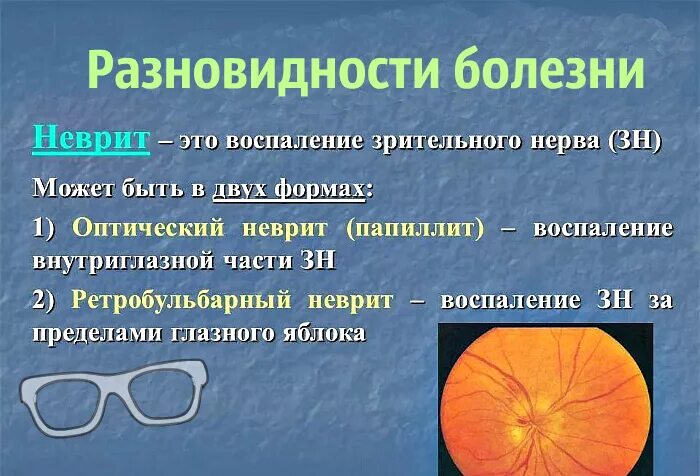 Разновидности болезни

Неврит – это воспаление зрительного нерва (ЗН)

Может быть в двух формах:

1) Оптический неврит (папиллит) – воспаление внутриглазной части ЗН

2) Ретробульбарный неврит – воспаление ЗН за пределами глазного яблока